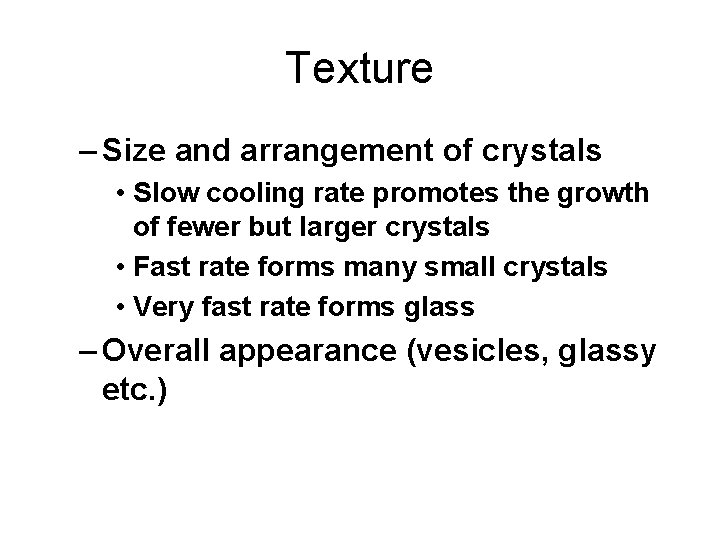 Texture

– Size and arrangement of crystals

• Slow cooling rate promotes the growth of fewer but larger crystals

• Fast rate forms many small crystals

• Very fast rate forms glass

– Overall appearance (vesicles, glassy etc.)